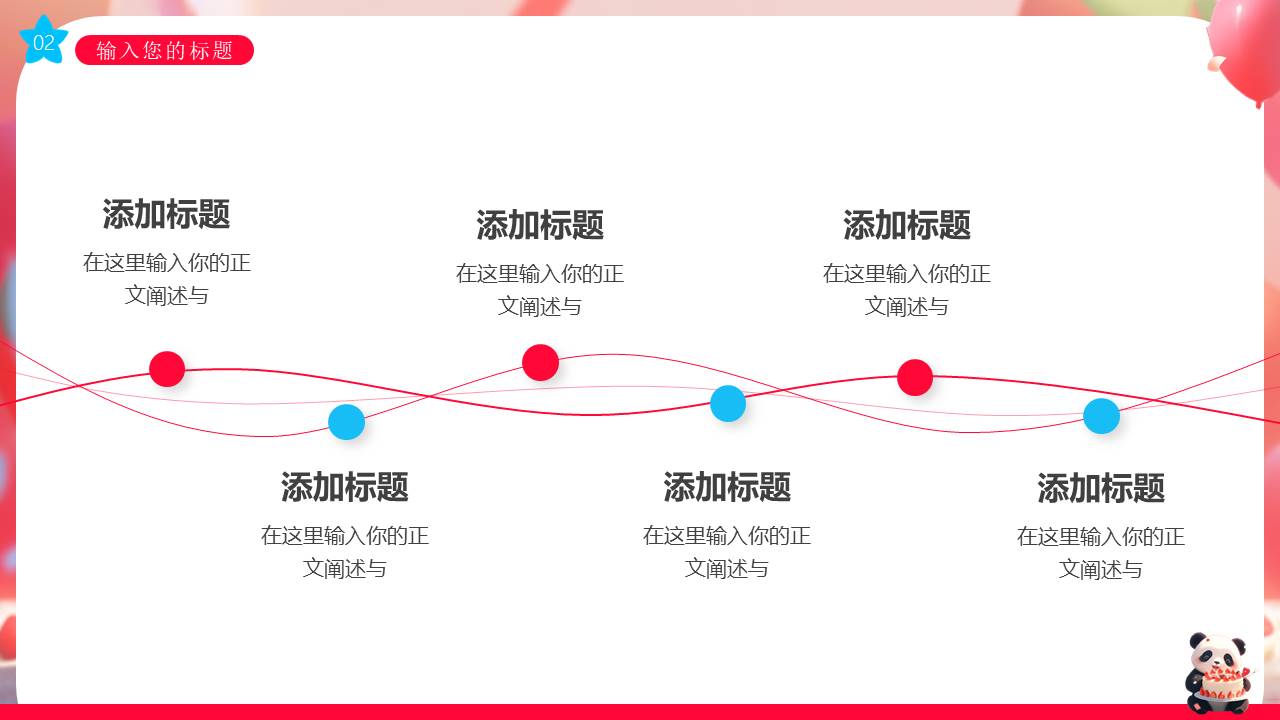 02

输入您的标题

添加标题
在这里输入你的正文阐述与

添加标题
在这里输入你的正文阐述与

添加标题
在这里输入你的正文阐述与

添加标题
在这里输入你的正文阐述与

添加标题
在这里输入你的正文阐述与

添加标题
在这里输入你的正文阐述与